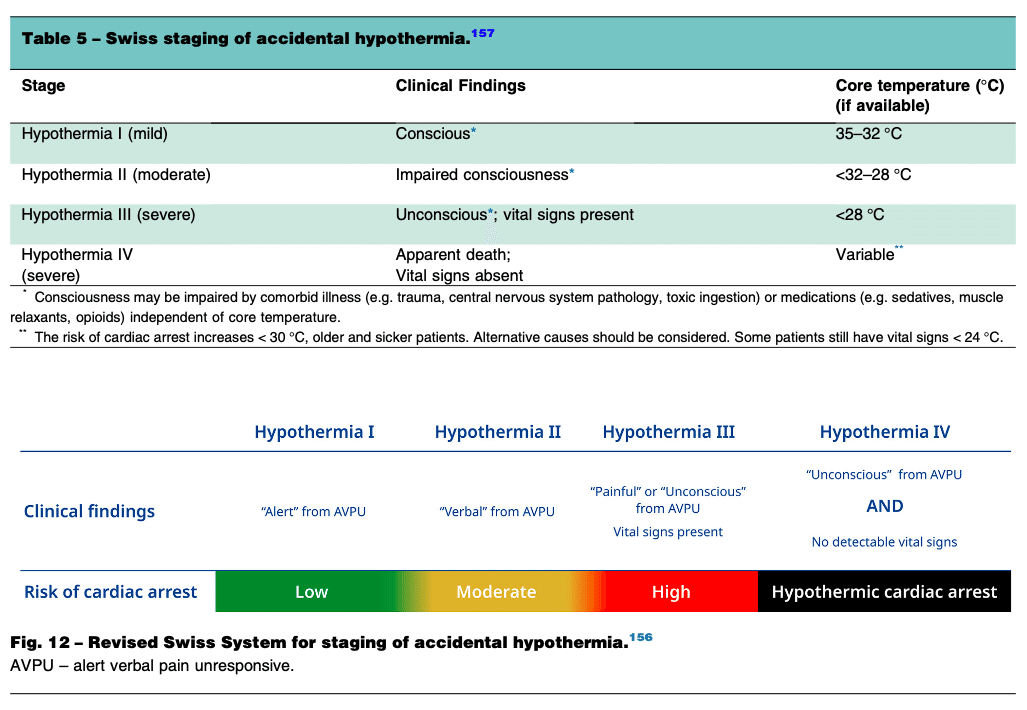 Table 5 – Swiss staging of accidental hypothermia.$^{157}$

| Stage | Clinical Findings | Core temperature (°C) (if available) |
|---|---|---|
| Hypothermia I (mild) | Conscious* | 35–32 °C |
| Hypothermia II (moderate) | Impaired consciousness* | <32–28 °C |
| Hypothermia III (severe) | Unconscious*; vital signs present | <28 °C |
| Hypothermia IV (severe) | Apparent death; Vital signs absent | Variable** |

* Consciousness may be impaired by comorbid illness (e.g. trauma, central nervous system pathology, toxic ingestion) or medications (e.g. sedatives, muscle relaxants, opioids) independent of core temperature.
** The risk of cardiac arrest increases < 30 °C, older and sicker patients. Alternative causes should be considered. Some patients still have vital signs < 24 °C.

| | Hypothermia I | Hypothermia II | Hypothermia III | Hypothermia IV |
|---|---|---|---|---|
| Clinical findings | "Alert" from AVPU | "Verbal" from AVPU | "Painful" or "Unconscious" from AVPU Vital signs present | "Unconscious" from AVPU AND No detectable vital signs |
| Risk of cardiac arrest | Low | Moderate | High | Hypothermic cardiac arrest |

Fig. 12 – Revised Swiss System for staging of accidental hypothermia.$^{156}$
AVPU – alert verbal pain unresponsive.